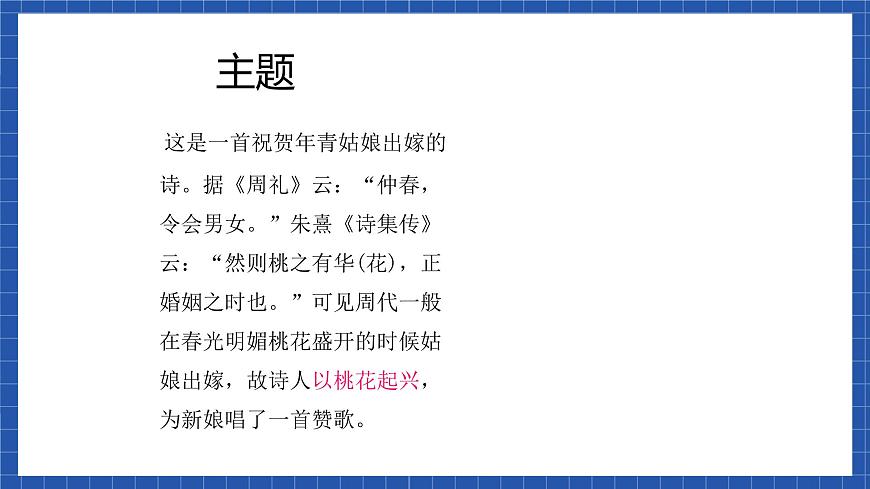 主题

这是一首祝贺年青姑娘出嫁的诗。据《周礼》云：“仲春，令会男女。”朱熹《诗集传》云：“然则桃之有华(花)，正婚姻之时也。”可见周代一般在春光明媚桃花盛开的时候姑娘出嫁，故诗人以桃花起兴，为新娘唱了一首赞歌。